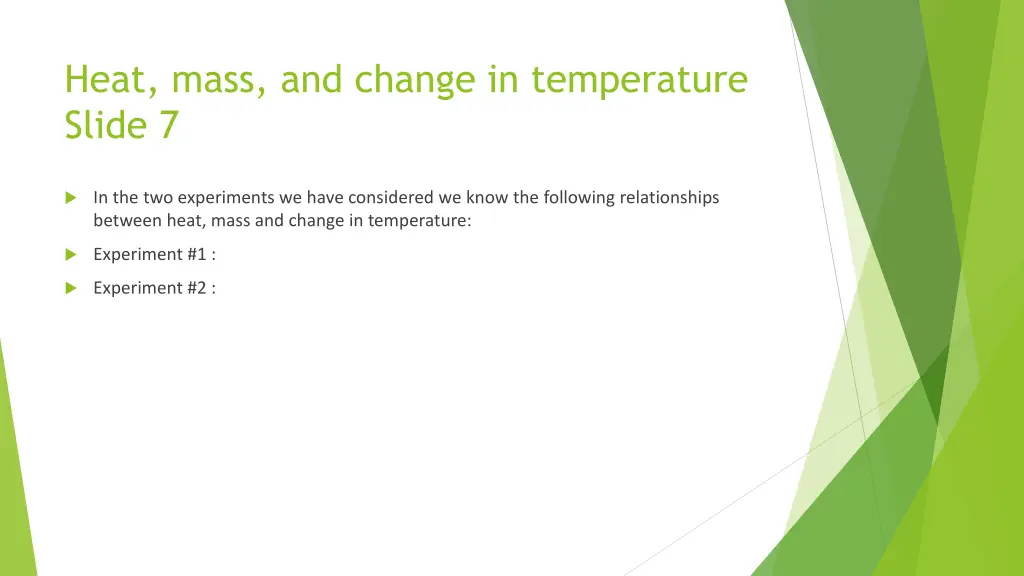 Heat, mass, and change in temperature Slide 7

In the two experiments we have considered we know the following relationships between heat, mass and change in temperature:

Experiment #1 :

Experiment #2 :